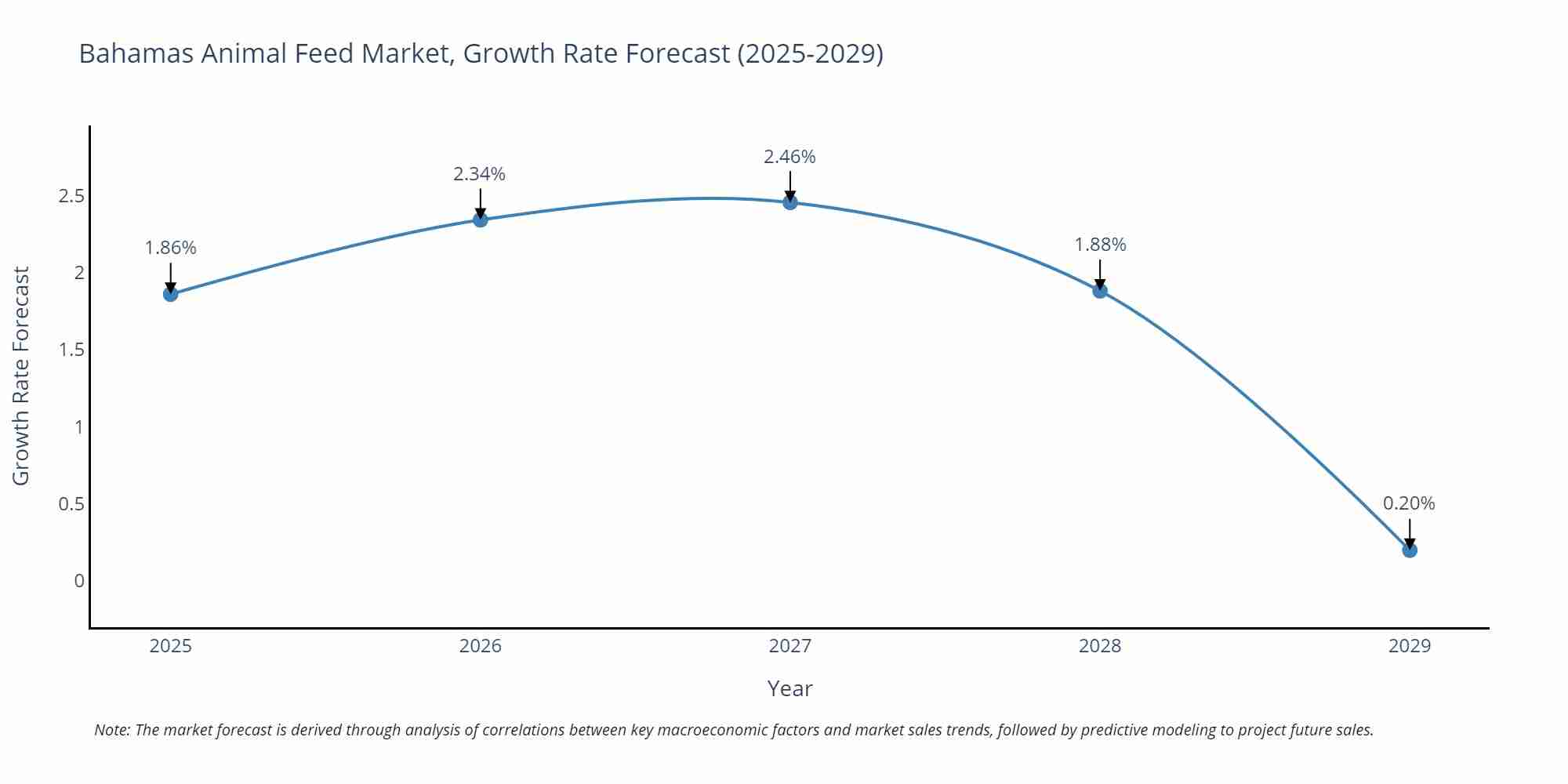 Bahamas Animal Feed Market, Growth Rate Forecast (2025-2029)

Growth Rate Forecast

2.5
2
1.5
1
0.5
0

1.86%
2.34%
2.46%
1.88%
0.20%

2025
2026
2027
2028
2029

Year

Note: The market forecast is derived through analysis of correlations between key macroeconomic factors and market sales trends, followed by predictive modeling to project future sales.